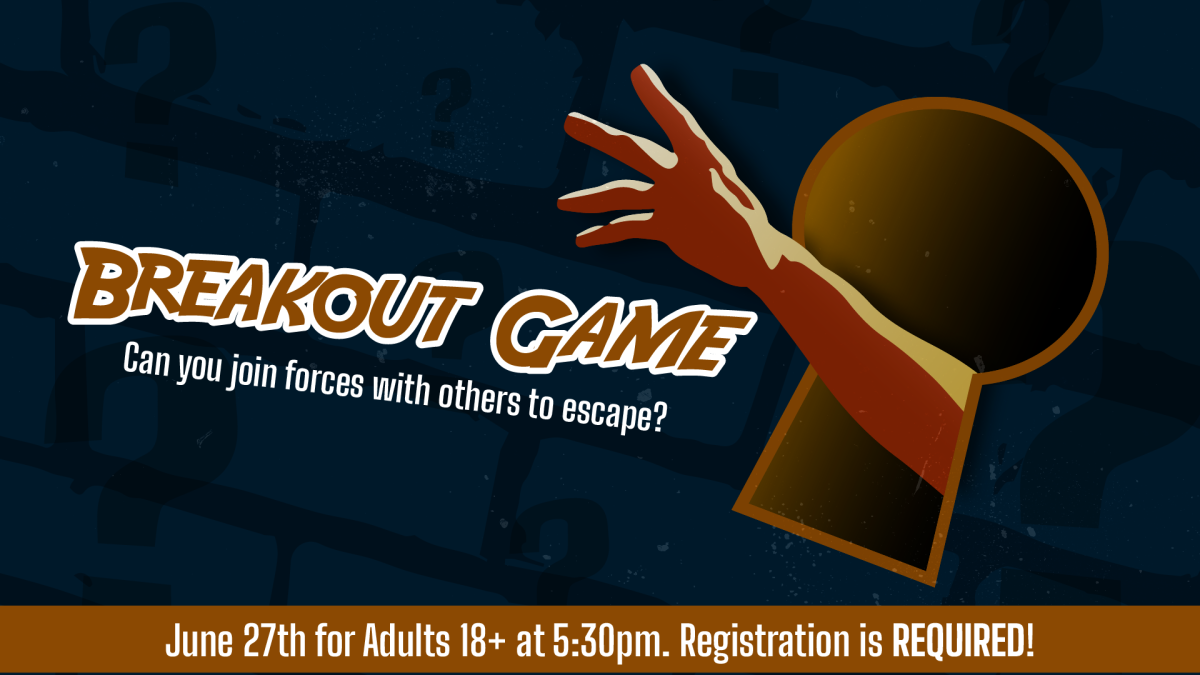 BREAKOUT GAME

Can you join forces with others to escape?

June 27th for Adults 18+ at 5:30pm. Registration is REQUIRED!